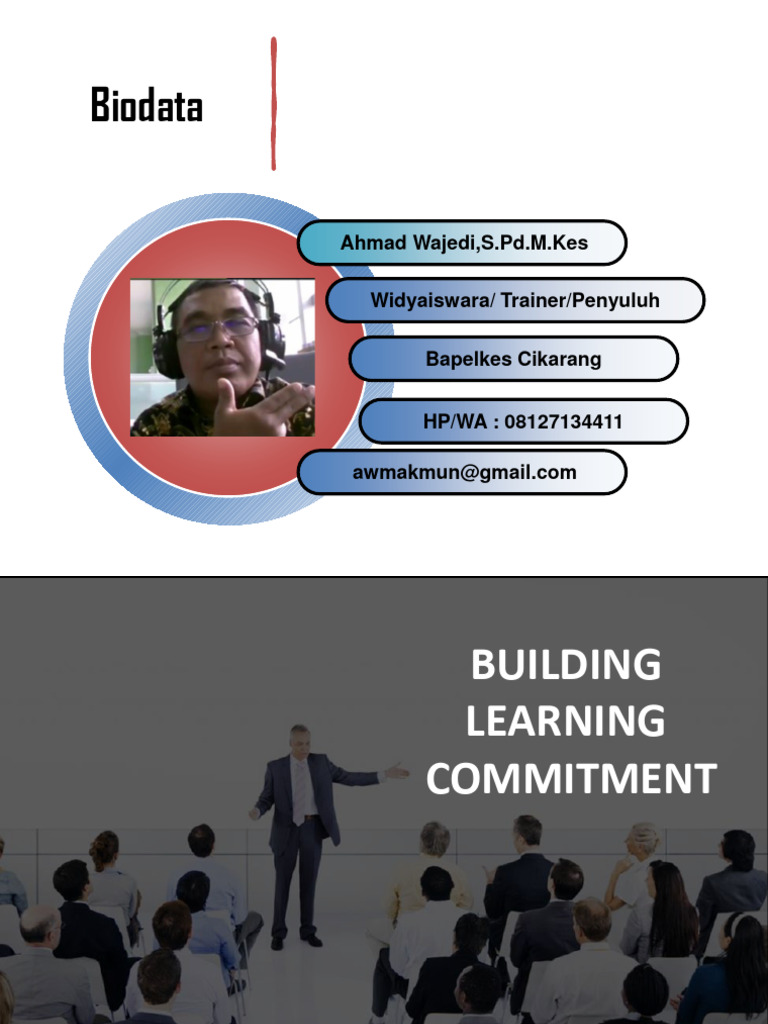 Biodata

Ahmad Wajedi,S.Pd.M.Kes

Widyaiswara/ Trainer/Penyuluh

Bapelkes Cikarang

HP/WA : 08127134411

awmakmun@gmail.com

BUILDING LEARNING COMMITMENT